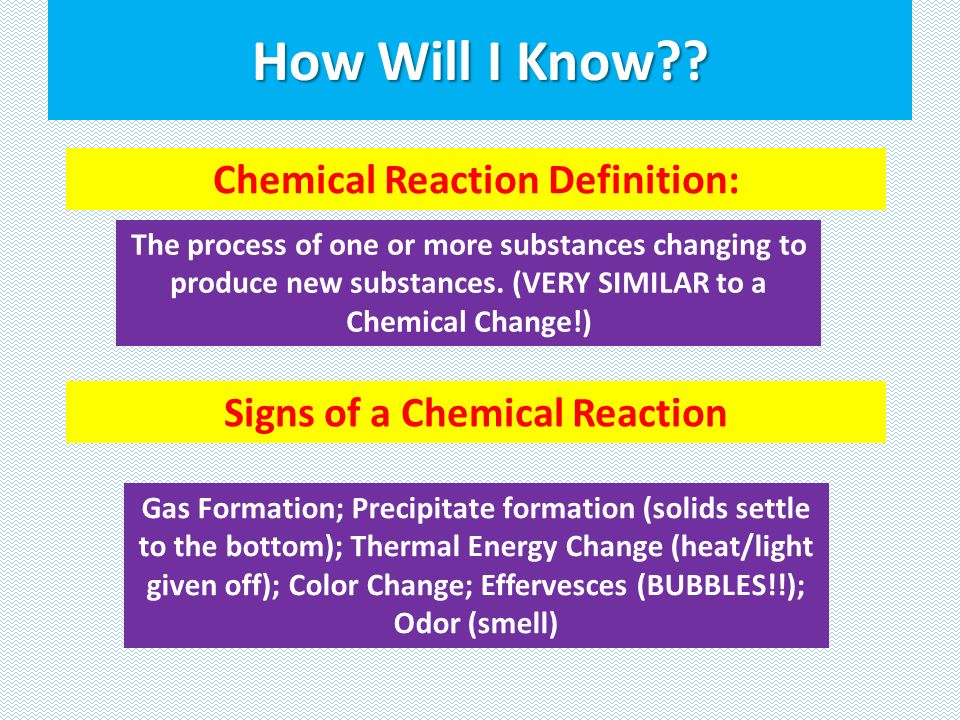 How Will I Know??

Chemical Reaction Definition:

The process of one or more substances changing to produce new substances. (VERY SIMILAR to a Chemical Change!)

Signs of a Chemical Reaction

Gas Formation; Precipitate formation (solids settle to the bottom); Thermal Energy Change (heat/light given off); Color Change; Effervesces (BUBBLES!!); Odor (smell)